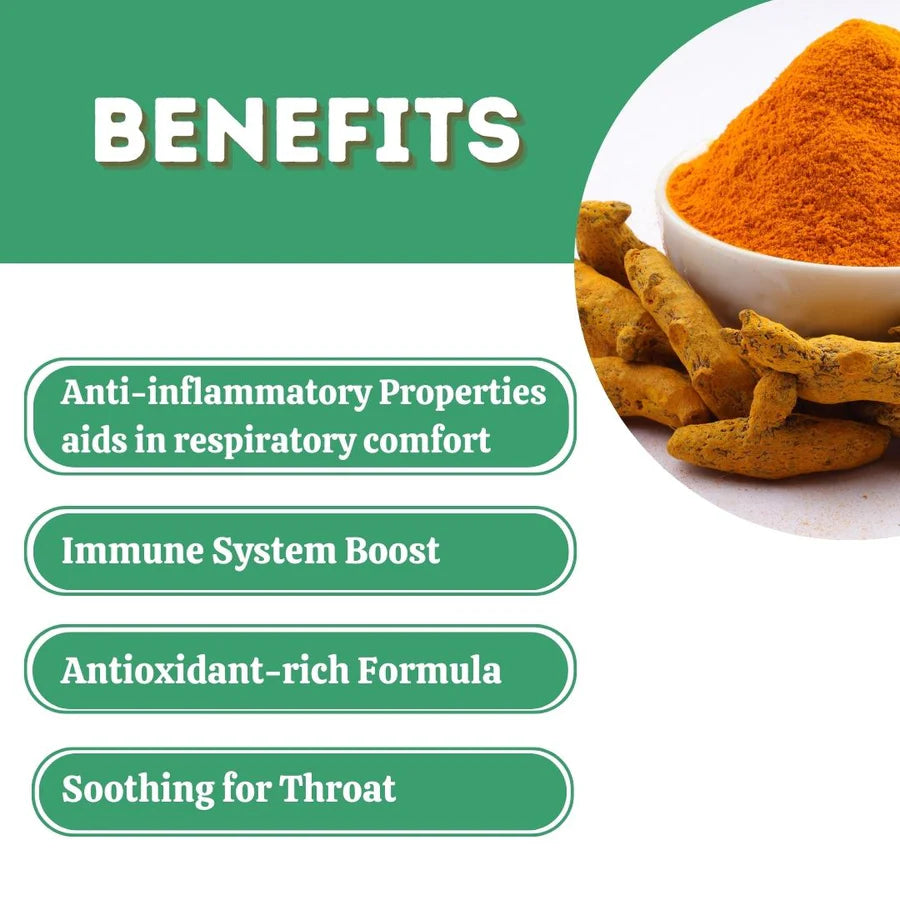 BENEFITS

Anti-inflammatory Properties aids in respiratory comfort

Immune System Boost

Antioxidant-rich Formula

Soothing for Throat